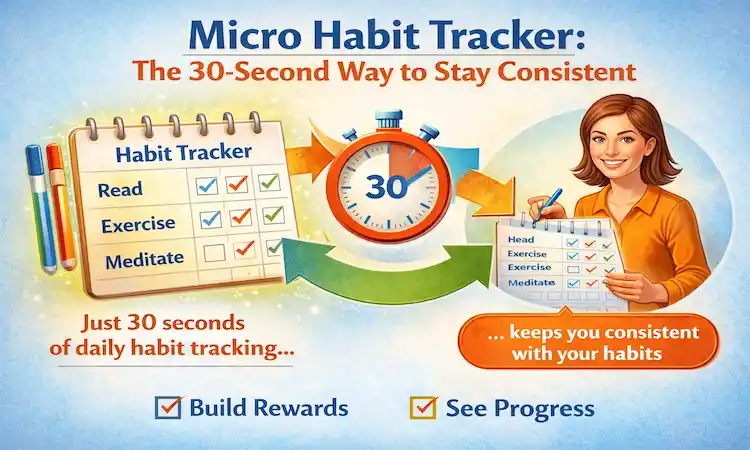 Micro Habit Tracker:
The 30-Second Way to Stay Consistent

Habit Tracker
Read
Exercise
Meditate

30

Head
Exercise
Exercise
Meditate

Just 30 seconds of daily habit tracking...

... keeps you consistent with your habits

Build Rewards
See Progress